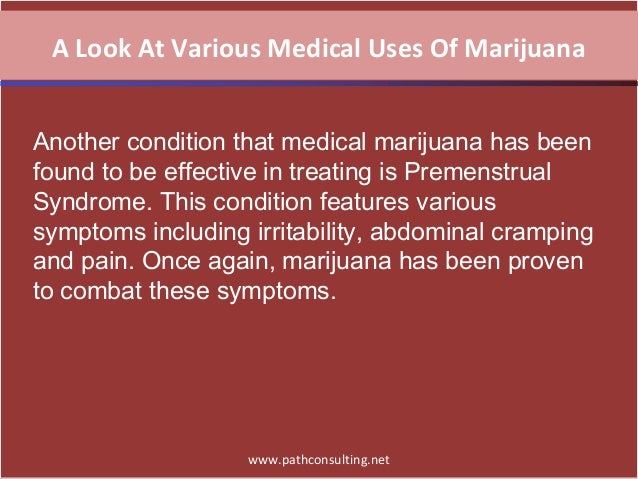 A Look At Various Medical Uses Of Marijuana

Another condition that medical marijuana has been found to be effective in treating is Premenstrual Syndrome. This condition features various symptoms including irritability, abdominal cramping and pain. Once again, marijuana has been proven to combat these symptoms.

www.pathconsulting.net